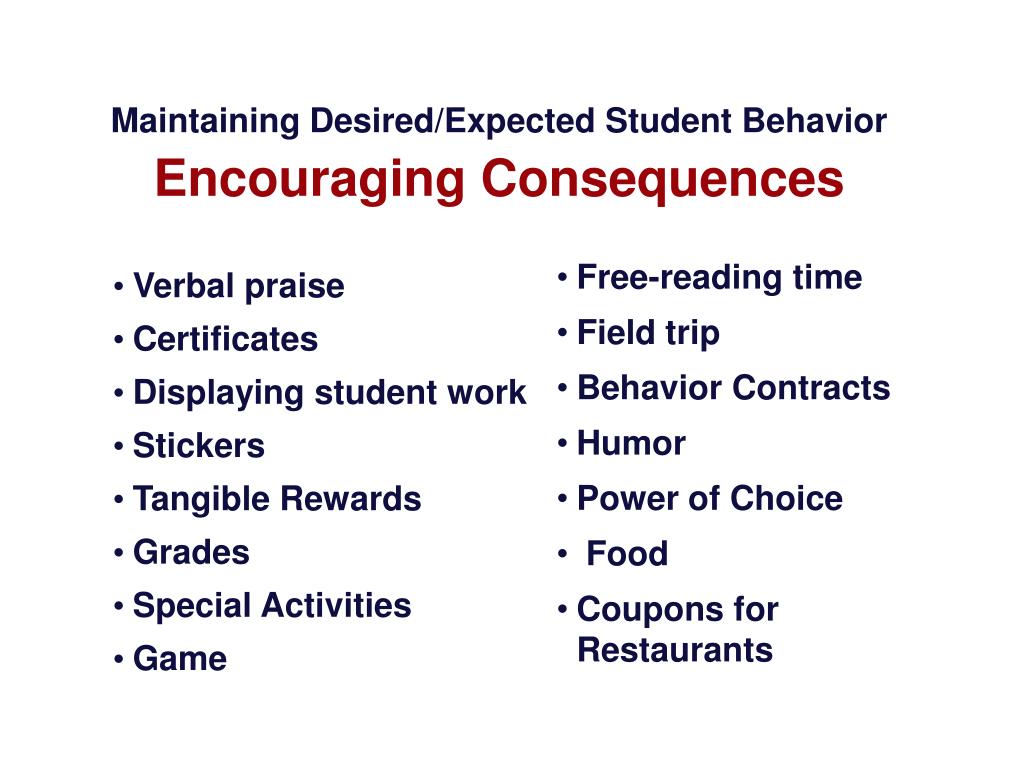 Maintaining Desired/Expected Student Behavior
Encouraging Consequences

• Verbal praise
• Certificates
• Displaying student work
• Stickers
• Tangible Rewards
• Grades
• Special Activities
• Game

• Free-reading time
• Field trip
• Behavior Contracts
• Humor
• Power of Choice
• Food
• Coupons for Restaurants